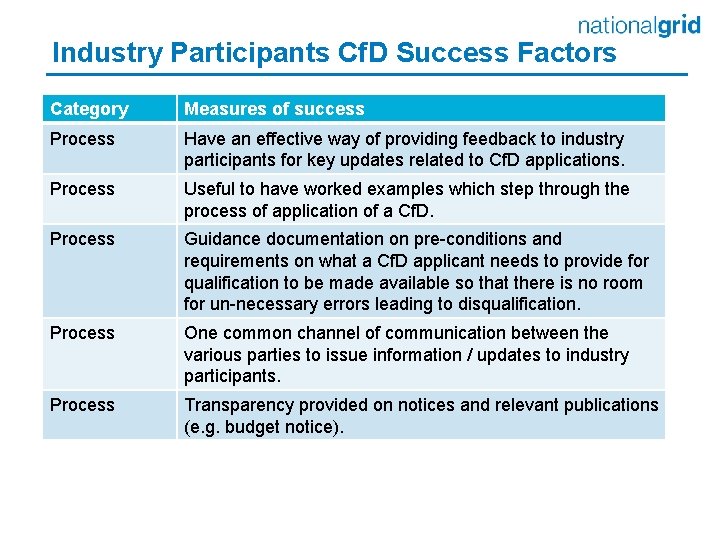 nationalgrid

Industry Participants CfD Success Factors

| Category | Measures of success |
|---|---|
| Process | Have an effective way of providing feedback to industry participants for key updates related to CfD applications. |
| Process | Useful to have worked examples which step through the process of application of a CfD. |
| Process | Guidance documentation on pre-conditions and requirements on what a CfD applicant needs to provide for qualification to be made available so that there is no room for un-necessary errors leading to disqualification. |
| Process | One common channel of communication between the various parties to issue information / updates to industry participants. |
| Process | Transparency provided on notices and relevant publications (e.g. budget notice). |